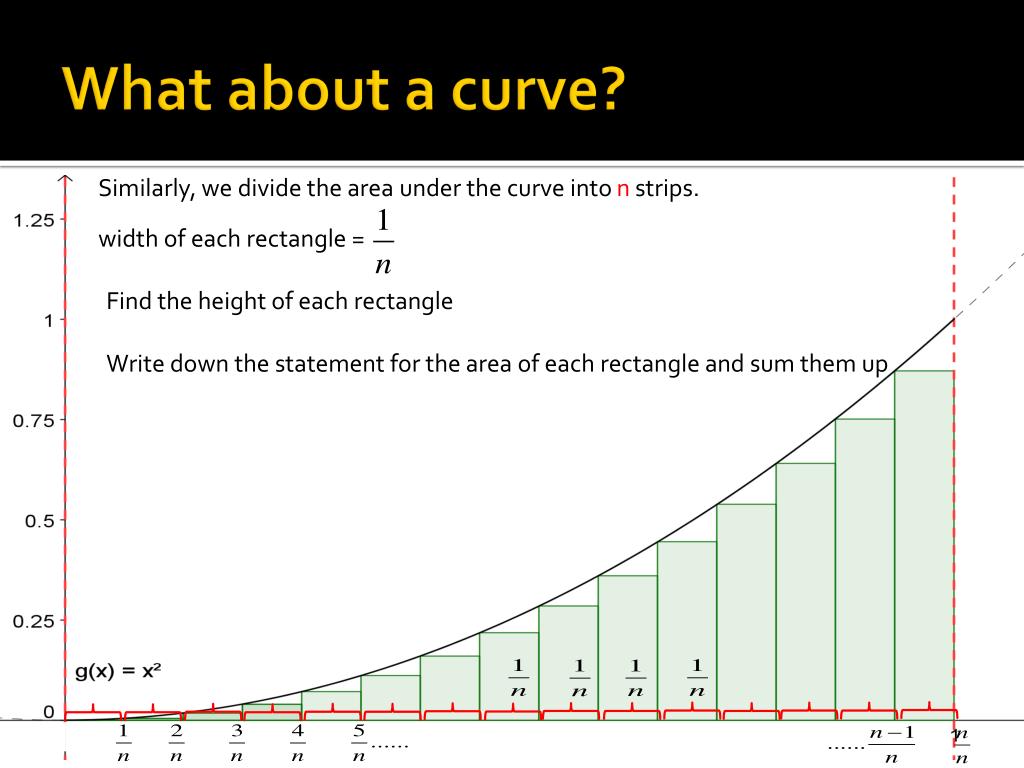 What about a curve?

Similarly, we divide the area under the curve into n strips.

width of each rectangle = $\frac{1}{n}$

Find the height of each rectangle

Write down the statement for the area of each rectangle and sum them up

1.25

1

0.75

0.5

0.25

0

g(x) = x²

$\frac{1}{n}$ $\frac{1}{n}$ $\frac{1}{n}$ $\frac{1}{n}$

$\frac{1}{n}$ $\frac{2}{n}$ $\frac{3}{n}$ $\frac{4}{n}$ $\frac{5}{n}$......

......$\frac{n-1}{n}$ $\frac{n}{n}$